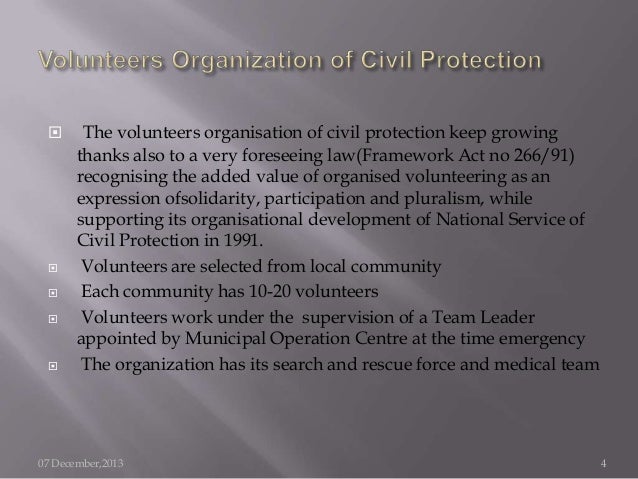 Volunteers Organization of Civil Protection

The volunteers organisation of civil protection keep growing thanks also to a very foreseeing law(Framework Act no 266/91) recognising the added value of organised volunteering as an expression ofsolidarity, participation and pluralism, while supporting its organisational development of National Service of Civil Protection in 1991.

Volunteers are selected from local community

Each community has 10-20 volunteers

Volunteers work under the supervision of a Team Leader appointed by Municipal Operation Centre at the time emergency

The organization has its search and rescue force and medical team

07 December,2013

4